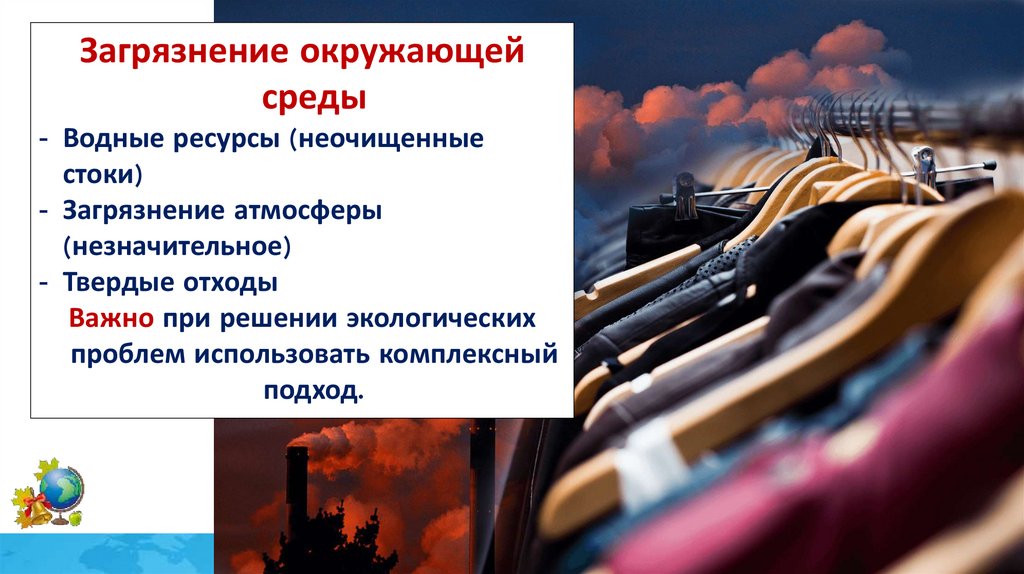 Загрязнение окружающей среды

- Водные ресурсы (неочищенные стоки)
- Загрязнение атмосферы (незначительное)
- Твердые отходы

Важно при решении экологических проблем использовать комплексный подход.